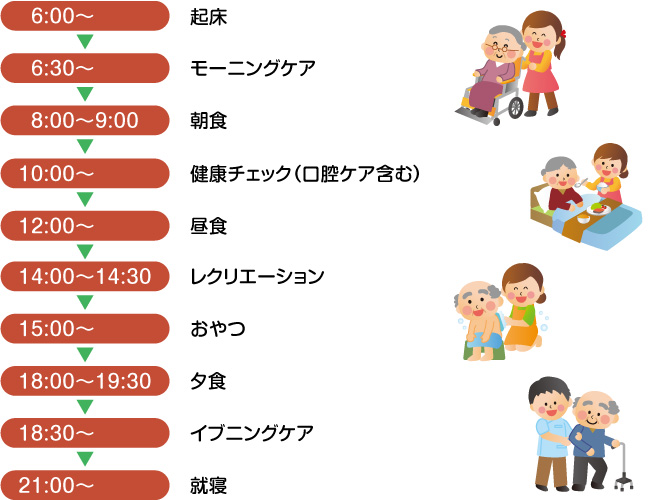 6:00～ 起床

6:30～ モーニングケア

8:00～9:00 朝食

10:00～ 健康チェック（口腔ケア含む）

12:00～ 昼食

14:00～14:30 レクリエーション

15:00～ おやつ

18:00～19:30 夕食

18:30～ イブニングケア

21:00～ 就寝